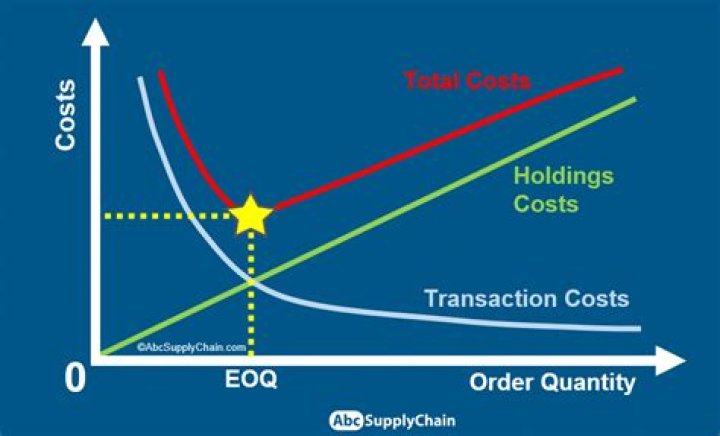 Costs

Total Costs

Holdings Costs

Transaction Costs

©AbcSupplyChain.com

0

EOQ

Order Quantity

Abc SupplyChain